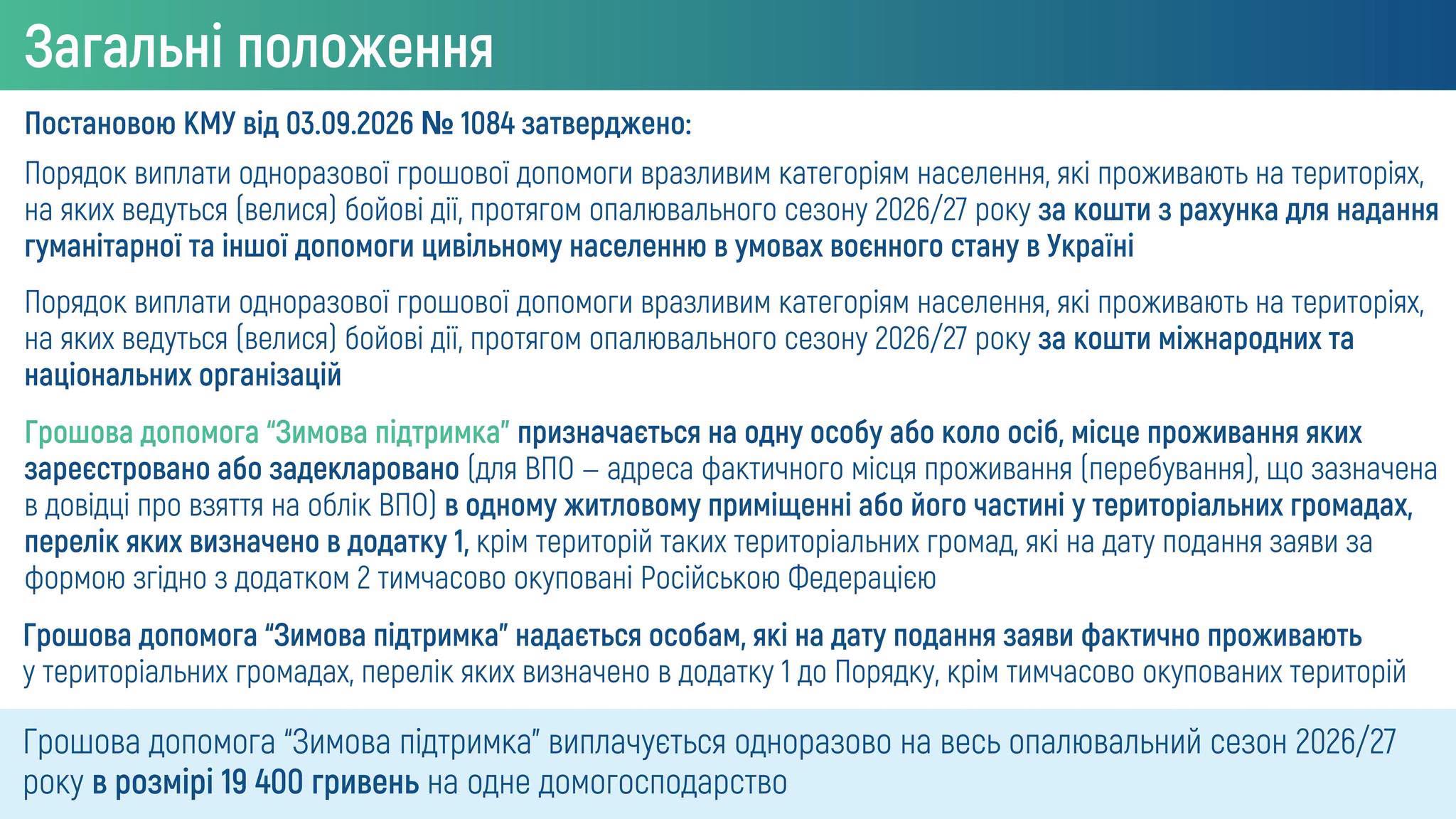 Загальні положення

Постановою КМУ від 03.09.2026 № 1084 затверджено:

Порядок виплати одноразової грошової допомоги вразливим категоріям населення, які проживають на територіях, на яких ведуться (велися) бойові дії, протягом опалювального сезону 2026/27 року за кошти з рахунка для надання гуманітарної та іншої допомоги цивільному населенню в умовах воєнного стану в Україні

Порядок виплати одноразової грошової допомоги вразливим категоріям населення, які проживають на територіях, на яких ведуться (велися) бойові дії, протягом опалювального сезону 2026/27 року за кошти міжнародних та національних організацій

Грошова допомога "Зимова підтримка" призначається на одну особу або коло осіб, місце проживання яких зареєстровано або задекларовано (для ВПО – адреса фактичного місця проживання (перебування), що зазначена в довідці про взяття на облік ВПО) в одному житловому приміщенні або його частині у територіальних громадах, перелік яких визначено в додатку 1, крім територій таких територіальних громад, які на дату подання заяви за формою згідно з додатком 2 тимчасово окуповані Російською Федерацією

Грошова допомога "Зимова підтримка" надається особам, які на дату подання заяви фактично проживають у територіальних громадах, перелік яких визначено в додатку 1 до Порядку, крім тимчасово окупованих територій

Грошова допомога "Зимова підтримка" виплачується одноразово на весь опалювальний сезон 2026/27 року в розмірі 19 400 гривень на одне домогосподарство